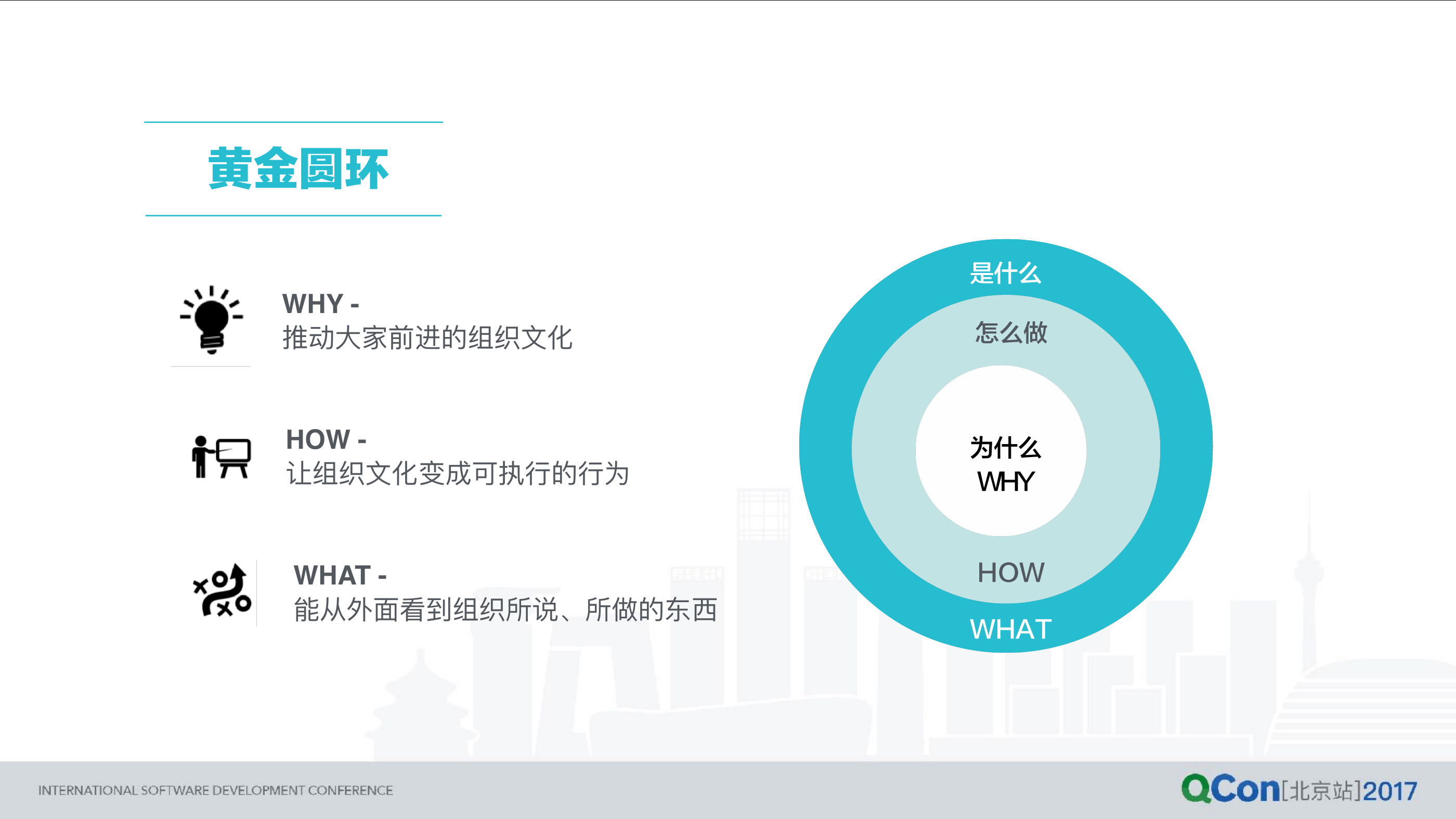 黄金圆环

WHY -
推动大家前进的组织文化

HOW -
让组织文化变成可执行的行为

WHAT -
能从外面看到组织所说、所做的东西

是什么

怎么做

为什么
WHY

HOW

WHAT

INTERNATIONAL SOFTWARE DEVELOPMENT CONFERENCE

QCon[北京站]2017